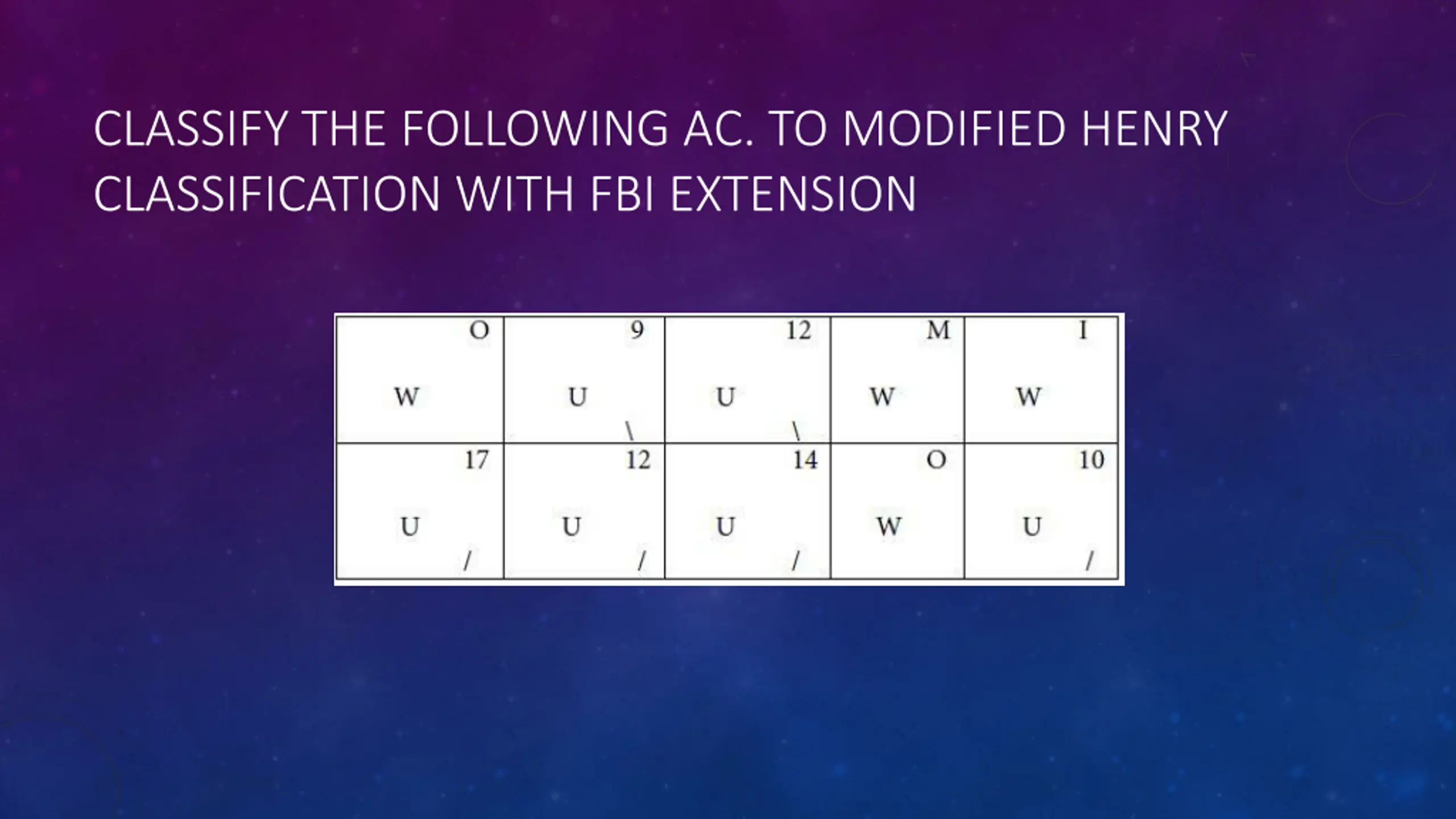 CLASSIFY THE FOLLOWING AC. TO MODIFIED HENRY CLASSIFICATION WITH FBI EXTENSION

| O W | 9 U \ | 12 U \ | M W | I W |
|---|---|---|---|---|
| 17 U / | 12 U / | 14 U / | O W | 10 U / |